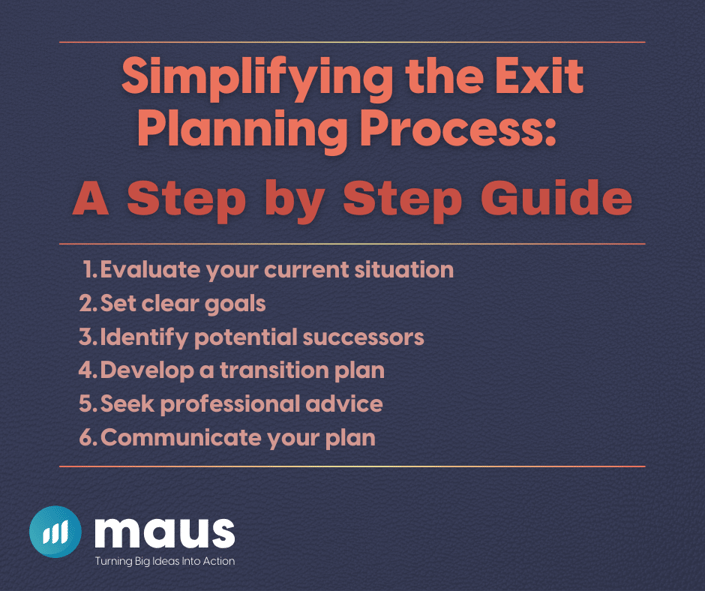 Simplifying the Exit Planning Process:

A Step by Step Guide

1. Evaluate your current situation
2. Set clear goals
3. Identify potential successors
4. Develop a transition plan
5. Seek professional advice
6. Communicate your plan

maus
Turning Big Ideas Into Action